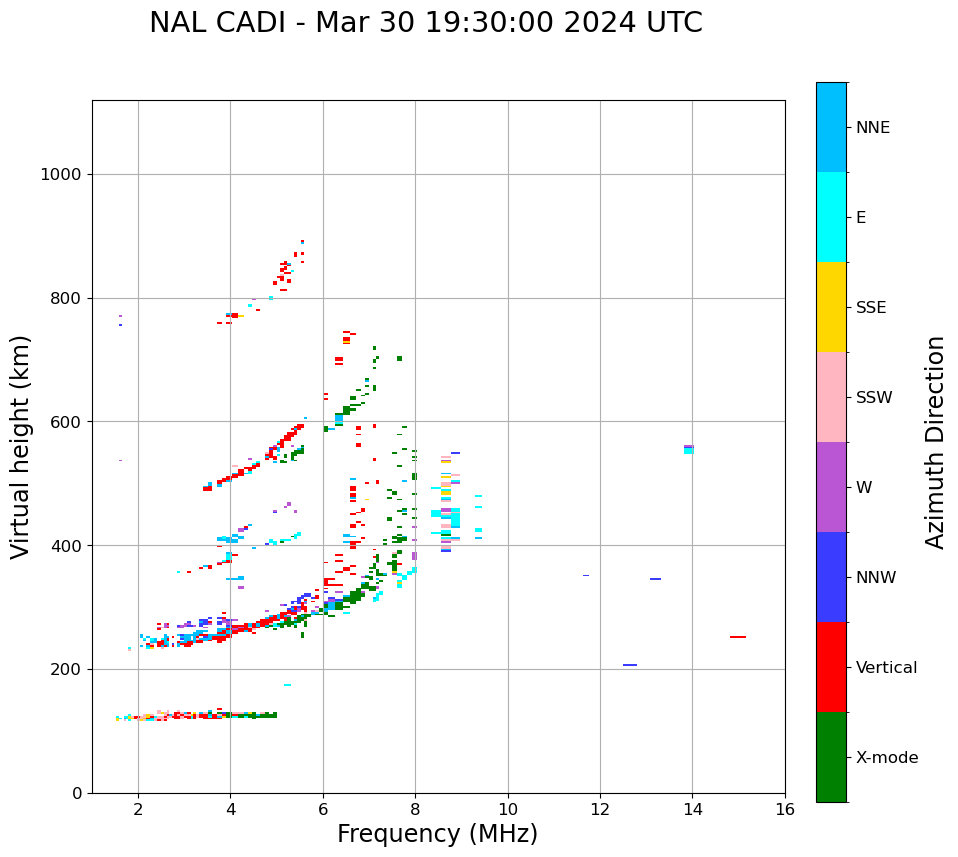 NAL CADI - Mar 30 19:30:00 2024 UTC

Virtual height (km)

1000
800
600
400
200
0

2
4
6
8
10
12
14
16

Frequency (MHz)

NNE
E
SSE
SSW
W
NNW
Vertical
X-mode

Azimuth Direction